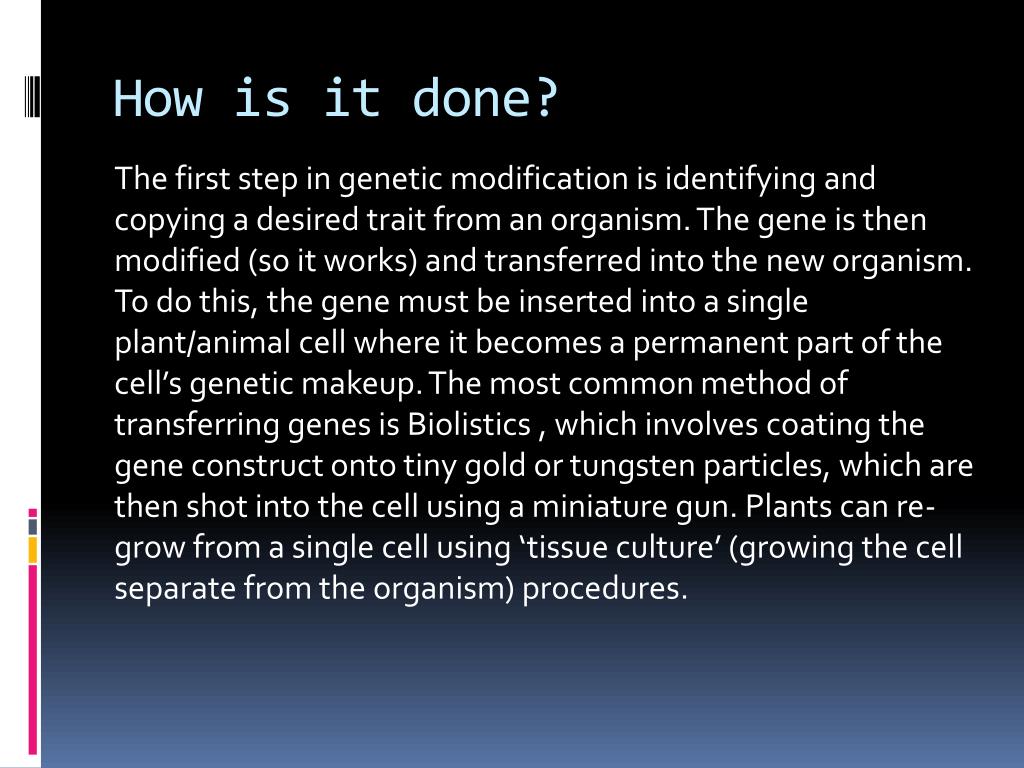 How is it done?

The first step in genetic modification is identifying and copying a desired trait from an organism. The gene is then modified (so it works) and transferred into the new organism. To do this, the gene must be inserted into a single plant/animal cell where it becomes a permanent part of the cell’s genetic makeup. The most common method of transferring genes is Biolistics , which involves coating the gene construct onto tiny gold or tungsten particles, which are then shot into the cell using a miniature gun. Plants can re-grow from a single cell using ‘tissue culture’ (growing the cell separate from the organism) procedures.